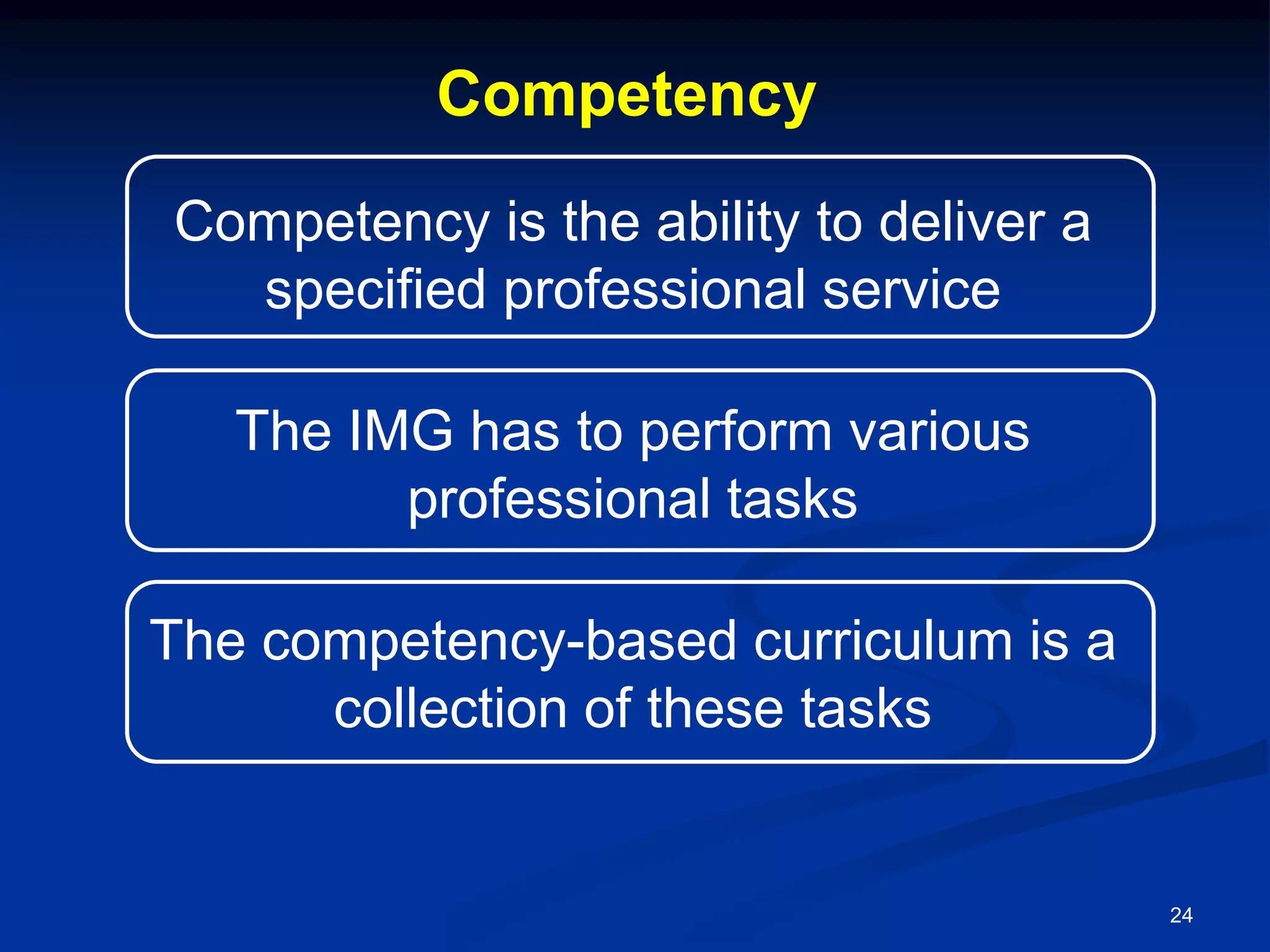 Competency

Competency is the ability to deliver a specified professional service

The IMG has to perform various professional tasks

The competency-based curriculum is a collection of these tasks

24